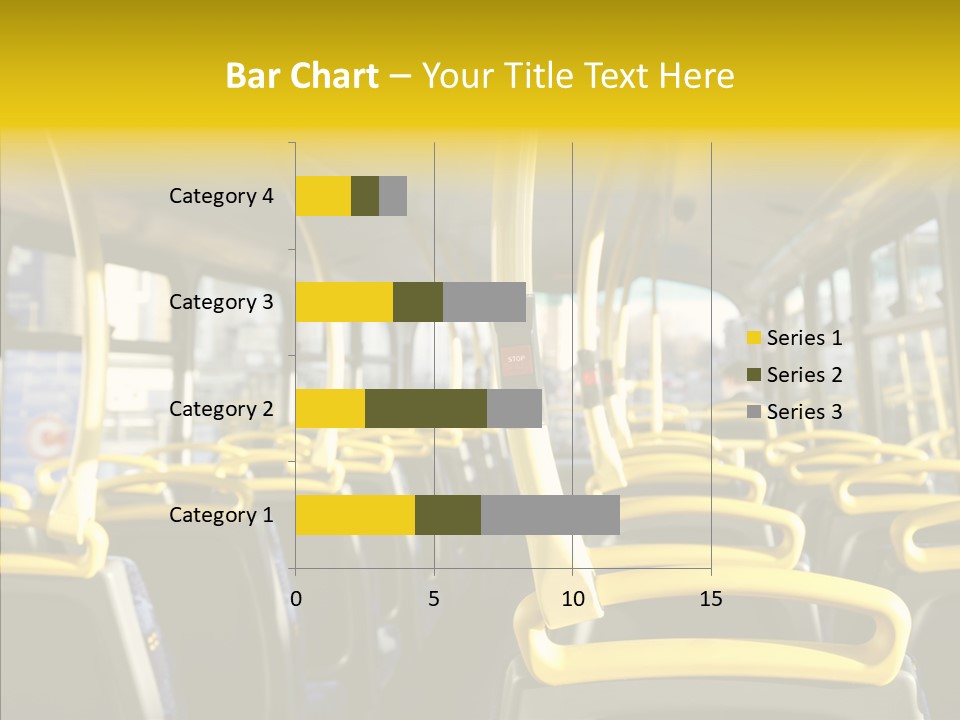 Bar Chart – Your Title Text Here

Category 4
Category 3
Category 2
Category 1

0
5
10
15

Series 1
Series 2
Series 3

STOP